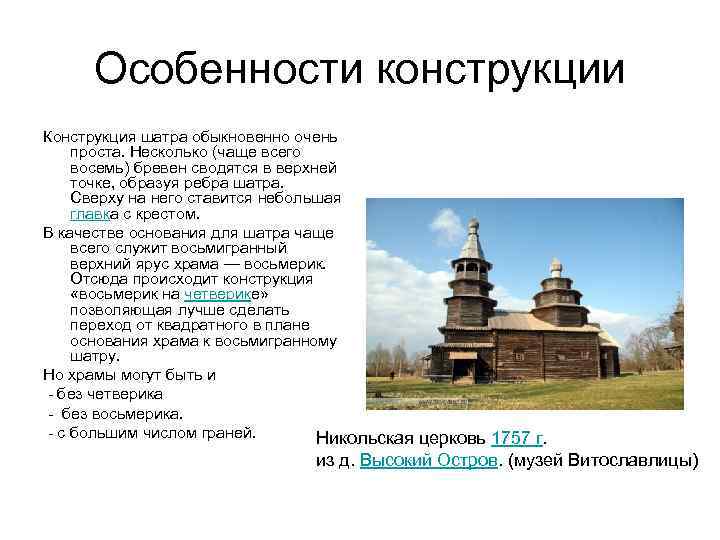 Особенности конструкции

Конструкция шатра обыкновенно очень проста. Несколько (чаще всего восемь) бревен сводятся в верхней точке, образуя ребра шатра. Сверху на него ставится небольшая главка с крестом.

В качестве основания для шатра чаще всего служит восьмигранный верхний ярус храма — восьмерик. Отсюда происходит конструкция «восьмерик на четверике» позволяющая лучше сделать переход от квадратного в плане основания храма к восьмигранному шатру.

Но храмы могут быть и
- без четверика
- без восьмерика.
- с большим числом граней.

Никольская церковь 1757 г.
из д. Высокий Остров. (музей Витославлицы)